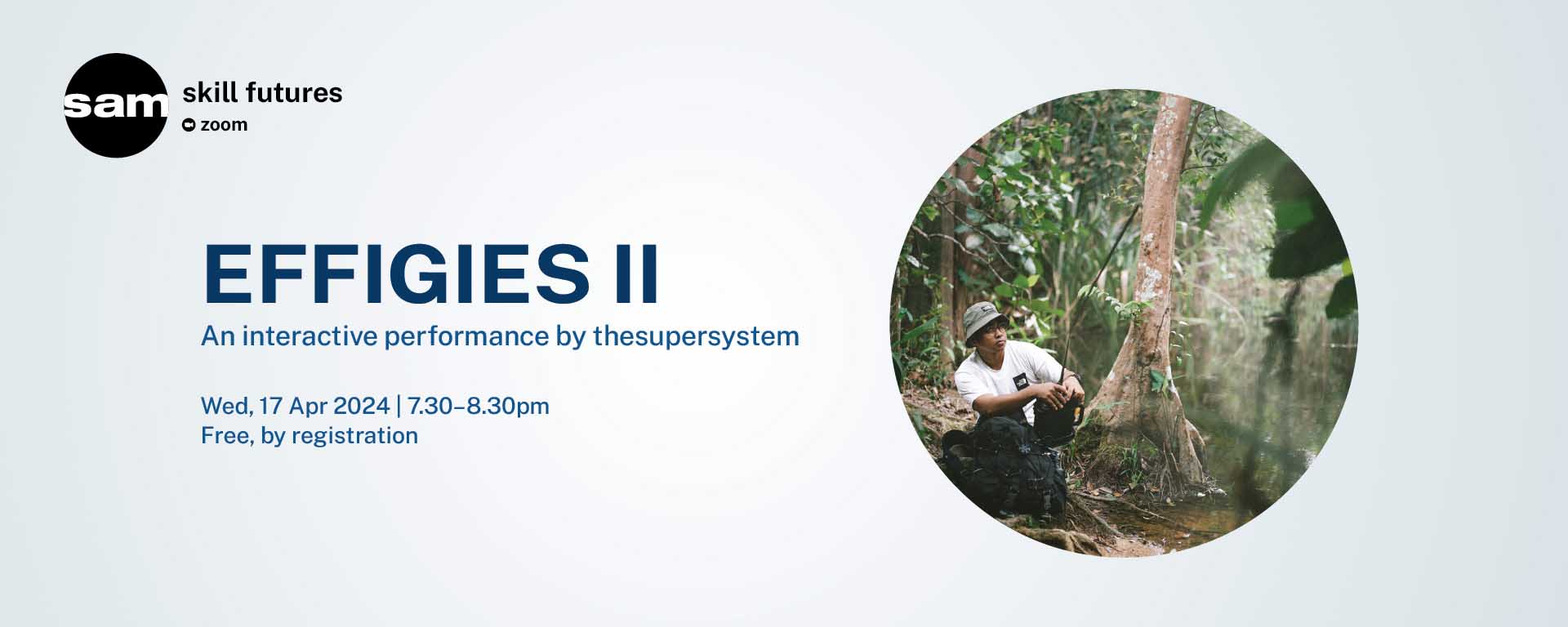 sam
skill futures
zoom

EFFIGIES II
An interactive performance by thesupersystem

Wed, 17 Apr 2024 | 7.30–8.30pm
Free, by registration